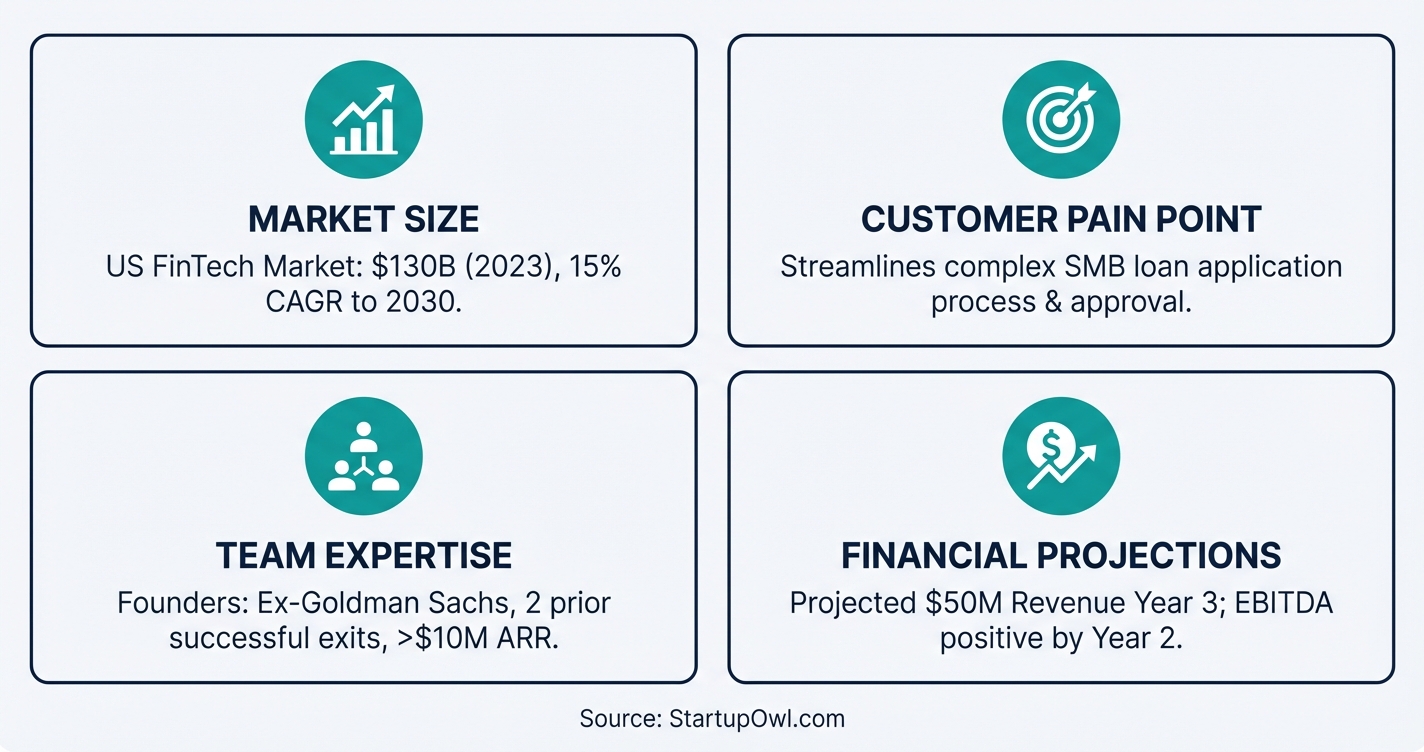 MARKET SIZE
US FinTech Market: \$130B (2023), 15% CAGR to 2030.

CUSTOMER PAIN POINT
Streamlines complex SMB loan application process & approval.

TEAM EXPERTISE
Founders: Ex-Goldman Sachs, 2 prior successful exits, >\$10M ARR.

FINANCIAL PROJECTIONS
Projected \$50M Revenue Year 3; EBITDA positive by Year 2.

Source: StartupOwl.com